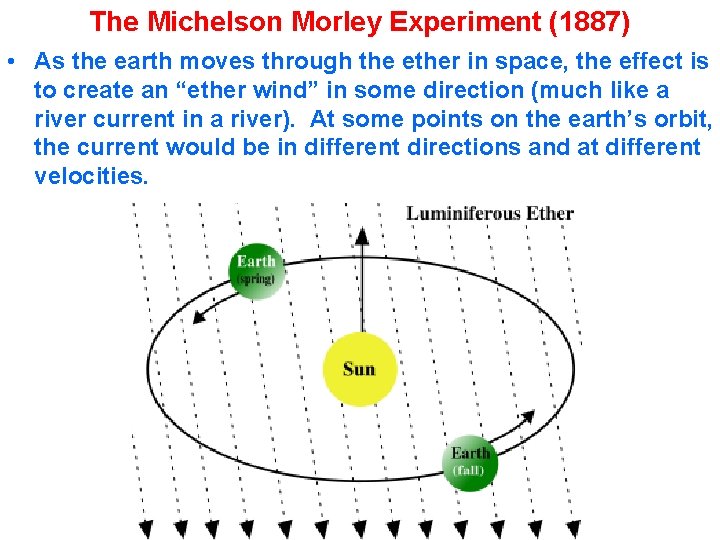 The Michelson Morley Experiment (1887)

• As the earth moves through the ether in space, the effect is to create an “ether wind” in some direction (much like a river current in a river). At some points on the earth’s orbit, the current would be in different directions and at different velocities.

Luminiferous Ether

Earth (spring)

Sun

Earth (fall)